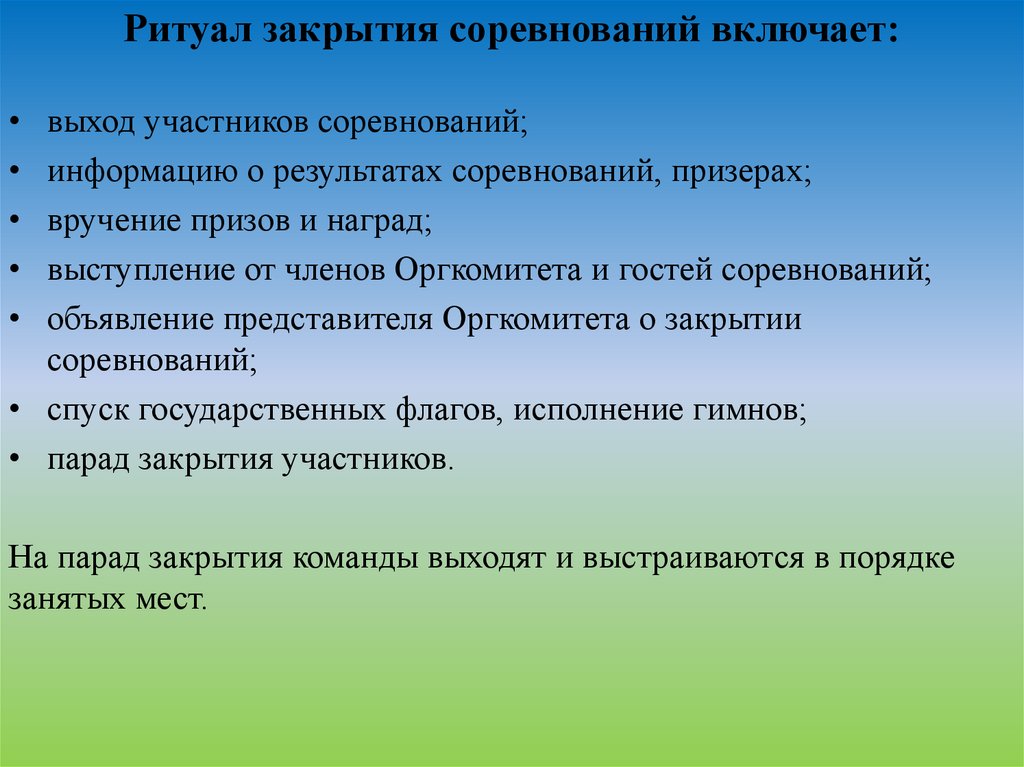 Ритуал закрытия соревнований включает:

• выход участников соревнований;
• информацию о результатах соревнований, призерах;
• вручение призов и наград;
• выступление от членов Оргкомитета и гостей соревнований;
• объявление представителя Оргкомитета о закрытии соревнований;
• спуск государственных флагов, исполнение гимнов;
• парад закрытия участников.

На парад закрытия команды выходят и выстраиваются в порядке занятых мест.